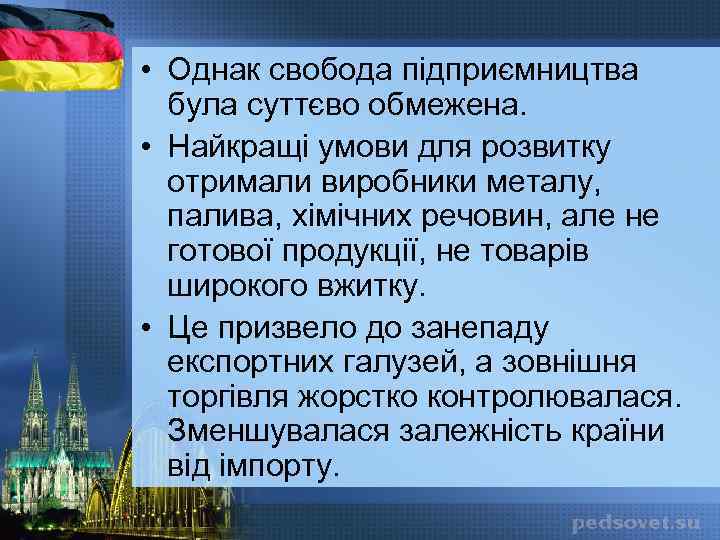 • Однак свобода підприємництва була суттєво обмежена.

• Найкращі умови для розвитку отримали виробники металу, палива, хімічних речовин, але не готової продукції, не товарів широкого вжитку.

• Це призвело до занепаду експортних галузей, а зовнішня торгівля жорстко контролювалася. Зменшувалася залежність країни від імпорту.

pedsovet.su